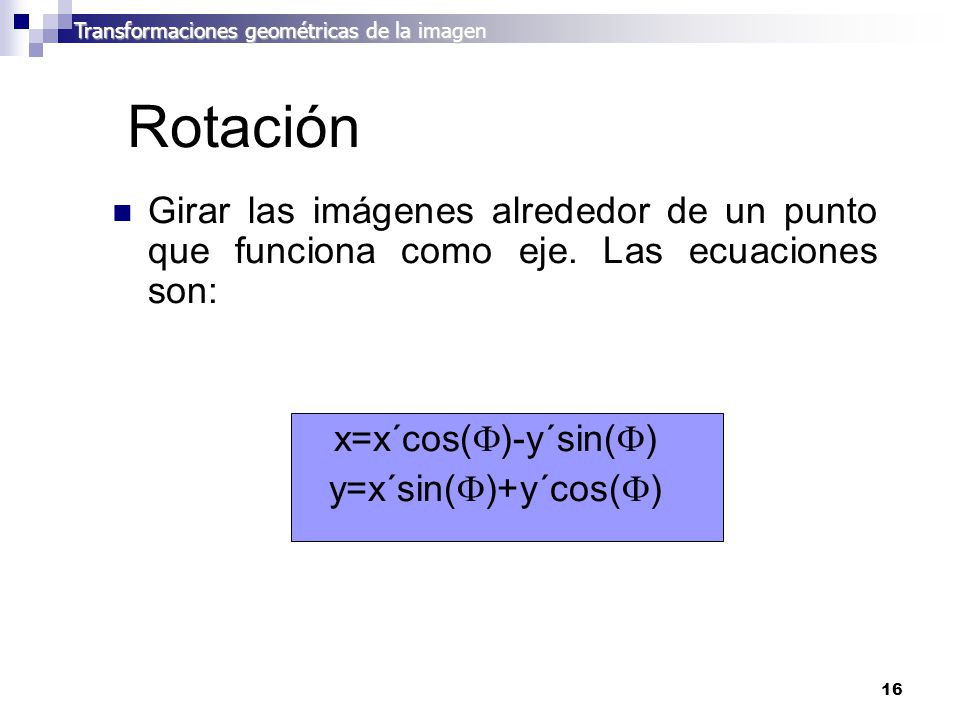 Transformaciones geométricas de la imagen

Rotación

Girar las imágenes alrededor de un punto que funciona como eje. Las ecuaciones son:

$x=x´\cos(\Phi)-y´\sin(\Phi)$
$y=x´\sin(\Phi)+y´\cos(\Phi)$

16